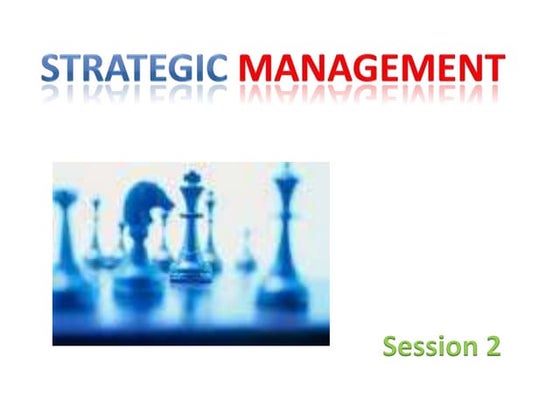 STRATEGIC MANAGEMENT

Session 2